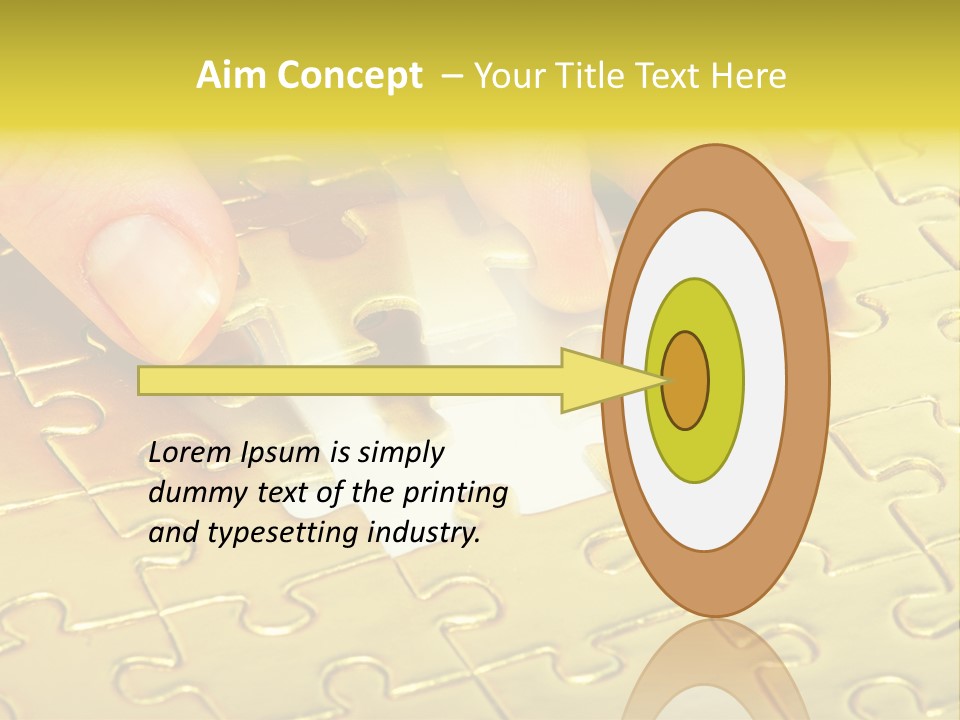 Aim Concept – Your Title Text Here

Lorem Ipsum is simply dummy text of the printing and typesetting industry.